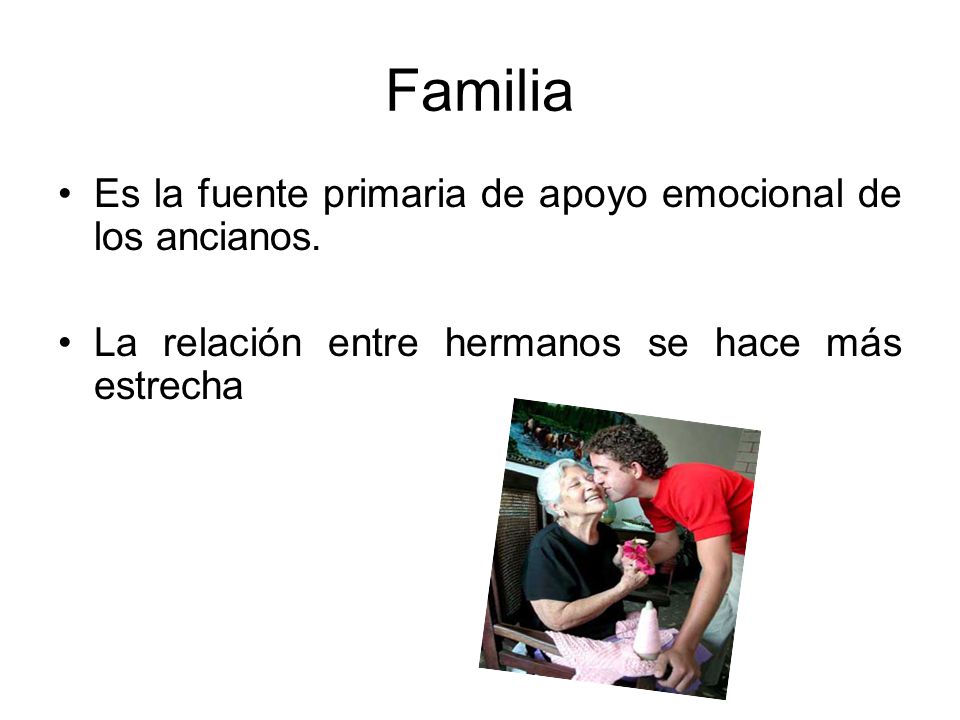 Familia

• Es la fuente primaria de apoyo emocional de los ancianos.

• La relación entre hermanos se hace más estrecha